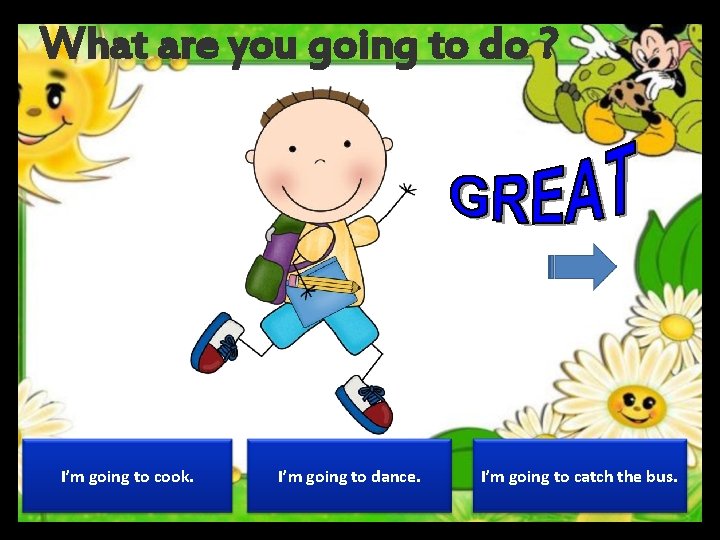 What are you going to do ?

GREAT

I'm going to cook.

I'm going to dance.

I'm going to catch the bus.